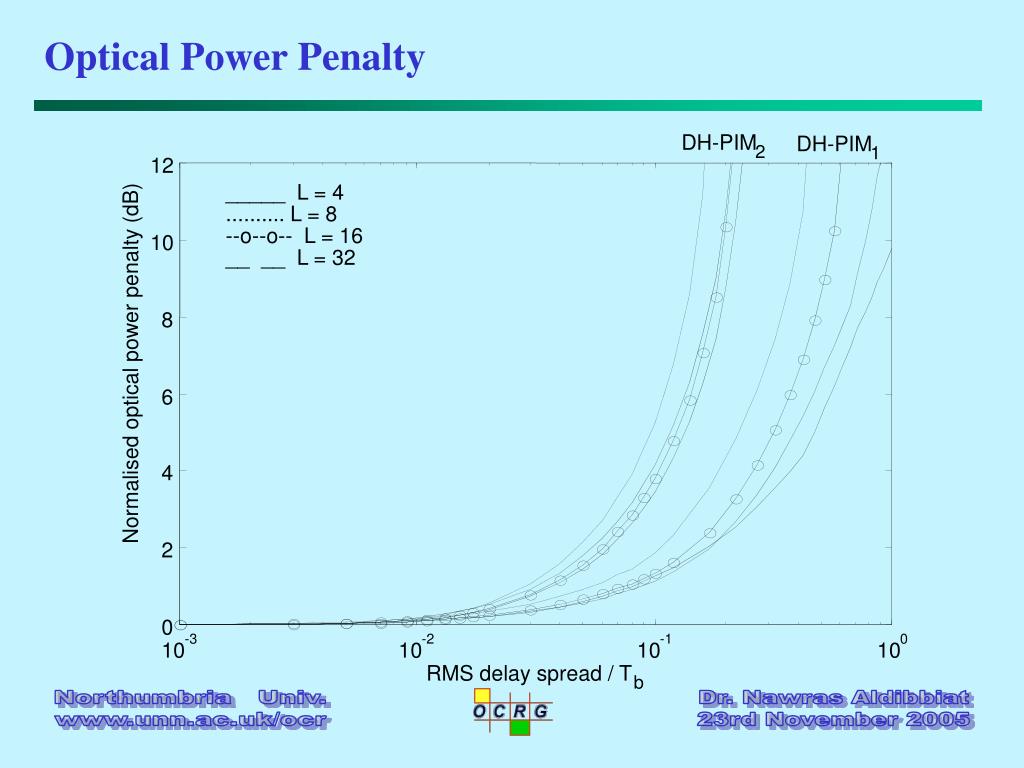 Optical Power Penalty

DH-PIM$_2$ DH-PIM$_1$

______ L = 4
.......... L = 8
--o--o-- L = 16
__ __ L = 32

Normalised optical power penalty (dB)

12
10
8
6
4
2
0

$10^{-3}$ $10^{-2}$ $10^{-1}$ $10^{0}$

RMS delay spread / T$_b$

Northumbria Univ.
www.unn.ac.uk/ocr

O C R G

Dr. Nawras Aldibbiat
23rd November 2005